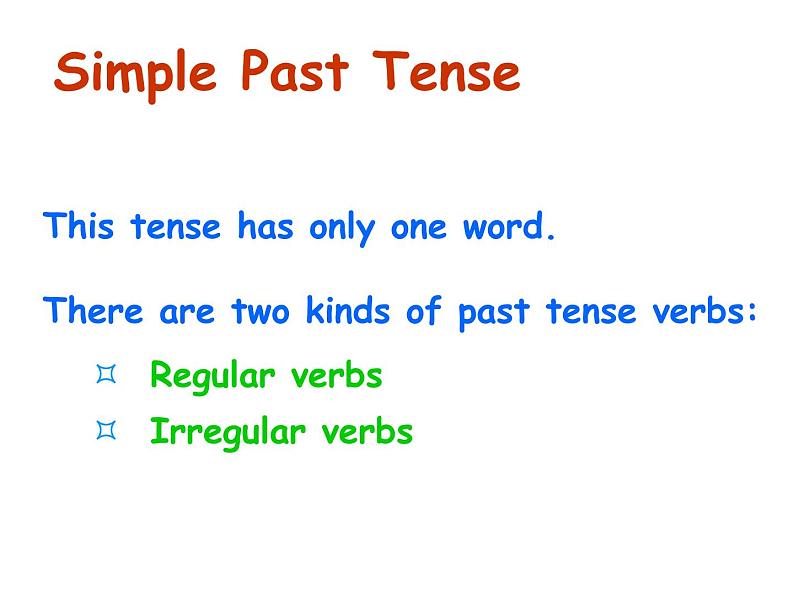 Simple Past Tense

This tense has only one word.

There are two kinds of past tense verbs:

¤ Regular verbs

¤ Irregular verbs